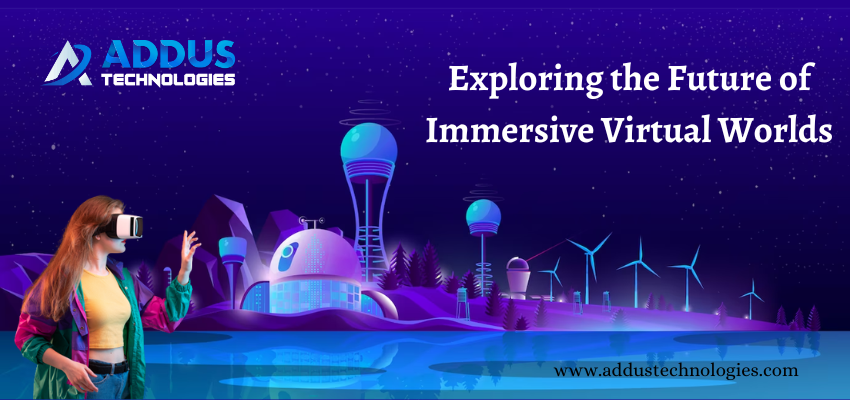 ADDUS TECHNOLOGIES

Exploring the Future of Immersive Virtual Worlds

www.addustechnologies.com